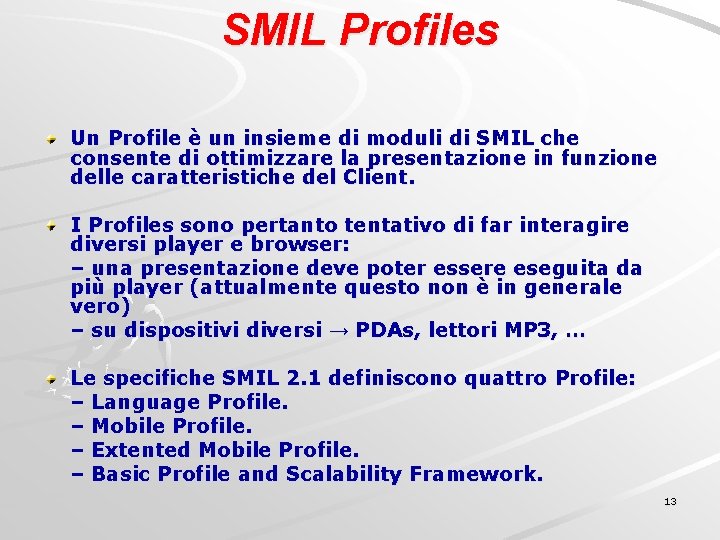 SMIL Profiles

Un Profile è un insieme di moduli di SMIL che consente di ottimizzare la presentazione in funzione delle caratteristiche del Client.

I Profiles sono pertanto tentativo di far interagire diversi player e browser:
– una presentazione deve poter essere eseguita da più player (attualmente questo non è in generale vero)
– su dispositivi diversi → PDAs, lettori MP3, …

Le specifiche SMIL 2.1 definiscono quattro Profile:
– Language Profile.
– Mobile Profile.
– Extented Mobile Profile.
– Basic Profile and Scalability Framework.

13